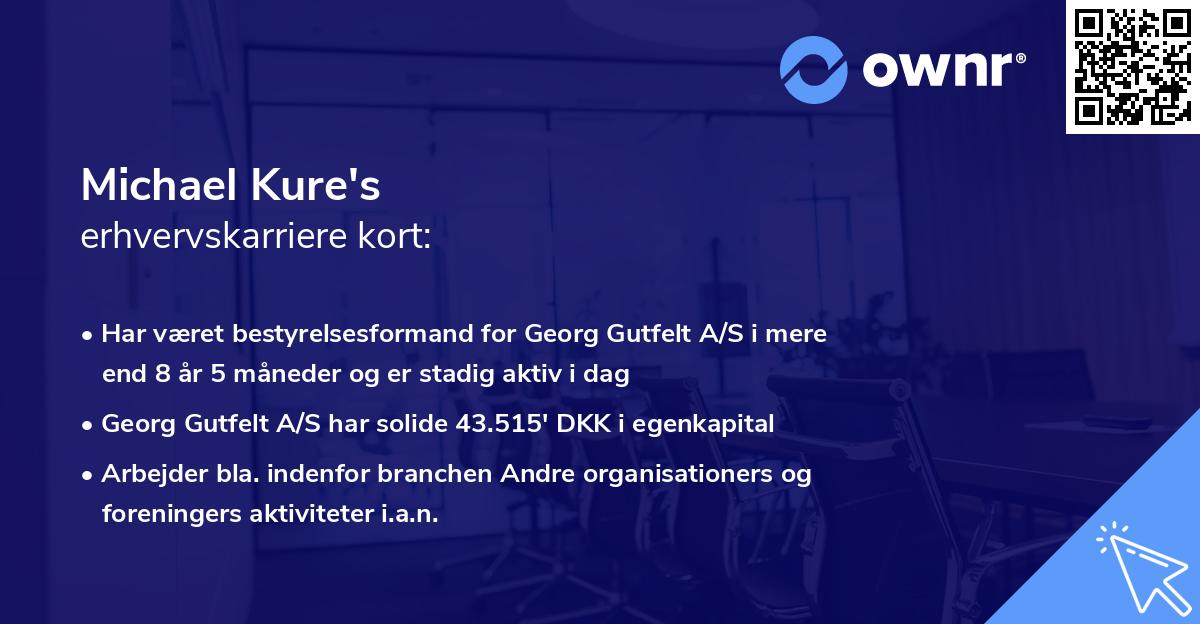 ownr®

Michael Kure's
erhvervskarriere kort:

• Har været bestyrelsesformand for Georg Gutfelt A/S i mere end 8 år 5 måneder og er stadig aktiv i dag

• Georg Gutfelt A/S har solide 43.515' DKK i egenkapital

• Arbejder bla. indenfor branchen Andre organisationers og foreningers aktiviteter i.a.n.